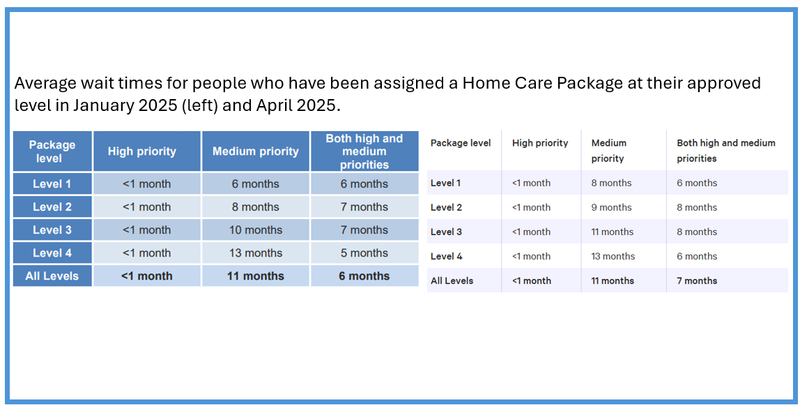 Average wait times for people who have been assigned a Home Care Package at their approved level in January 2025 (left) and April 2025.

| Package level | High priority | Medium priority | Both high and medium priorities |
|---|---|---|---|
| Level 1 | <1 month | 6 months | 6 months |
| Level 2 | <1 month | 8 months | 7 months |
| Level 3 | <1 month | 10 months | 7 months |
| Level 4 | <1 month | 13 months | 5 months |
| All Levels | <1 month | 11 months | 6 months |

| Package level | High priority | Medium priority | Both high and medium priorities |
|---|---|---|---|
| Level 1 | <1 month | 8 months | 6 months |
| Level 2 | <1 month | 9 months | 8 months |
| Level 3 | <1 month | 11 months | 8 months |
| Level 4 | <1 month | 13 months | 6 months |
| All Levels | <1 month | 11 months | 7 months |